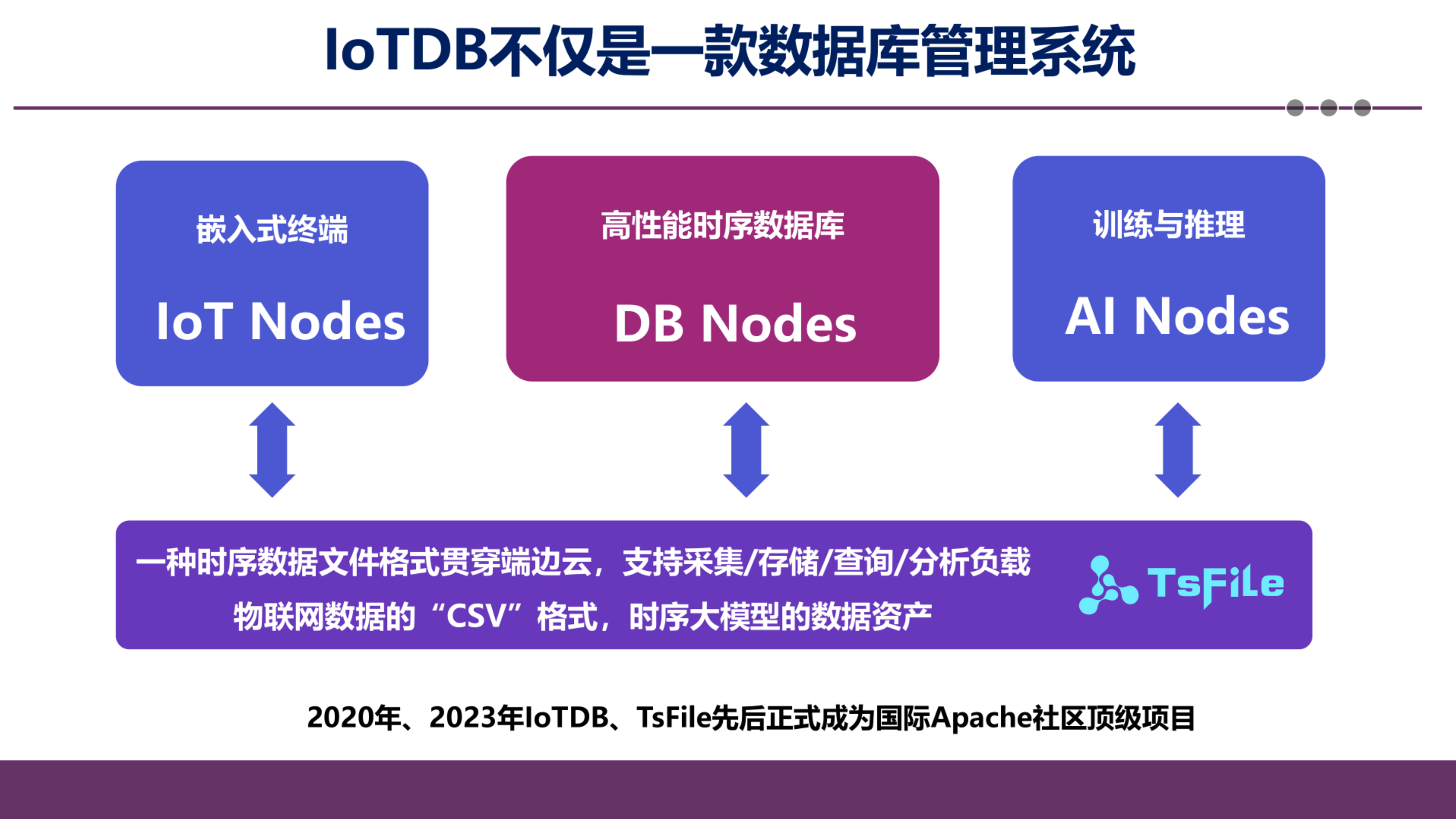 IoTDB不仅是一款数据库管理系统

嵌入式终端

IoT Nodes

高性能时序数据库

DB Nodes

训练与推理

AI Nodes

一种时序数据文件格式贯穿端边云，支持采集/存储/查询/分析负载

物联网数据的“CSV”格式，时序大模型的数据资产

TsFile

2020年、2023年IoTDB、TsFile先后正式成为国际Apache社区顶级项目